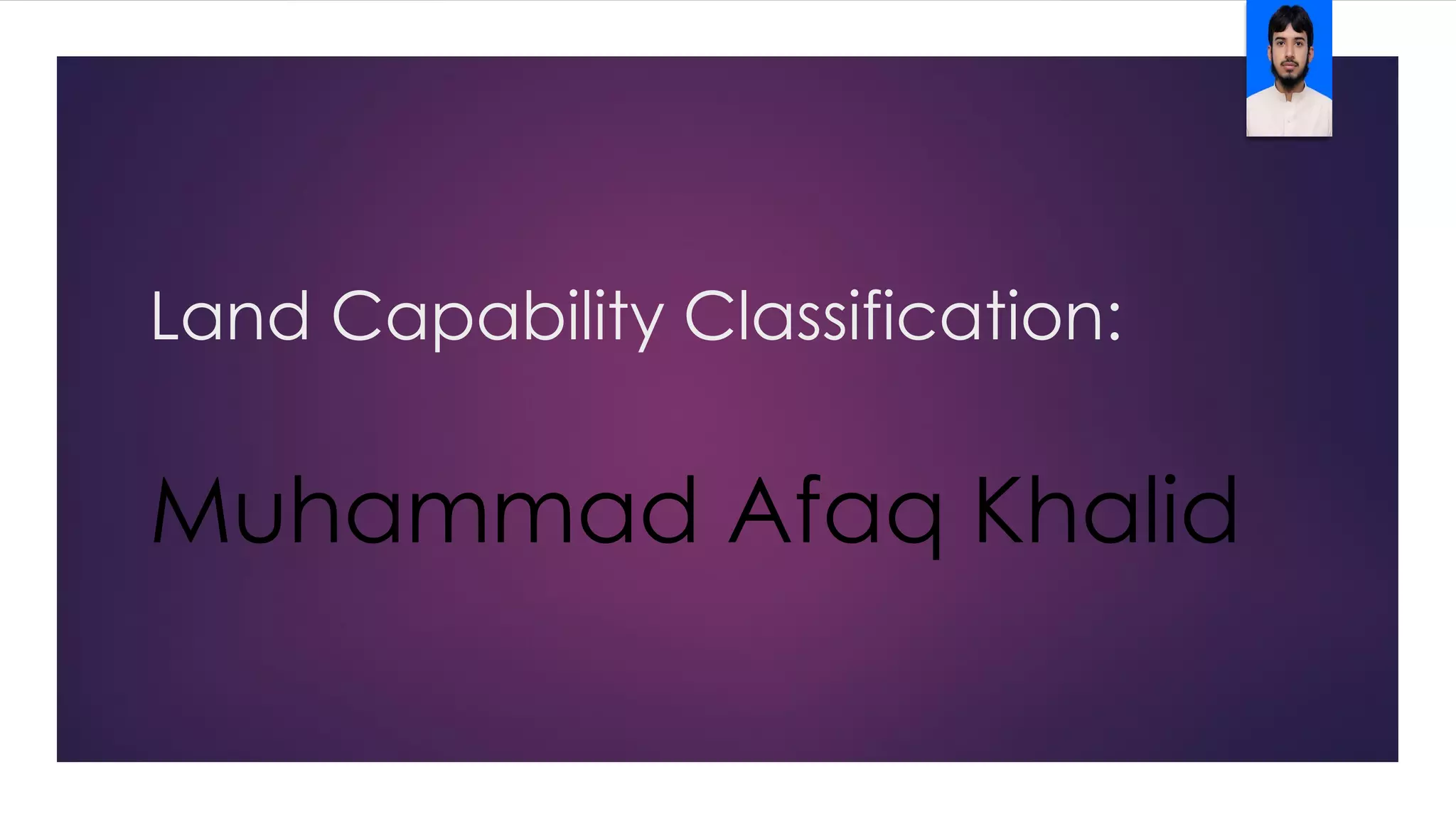 Land Capability Classification:

Muhammad Afaq Khalid